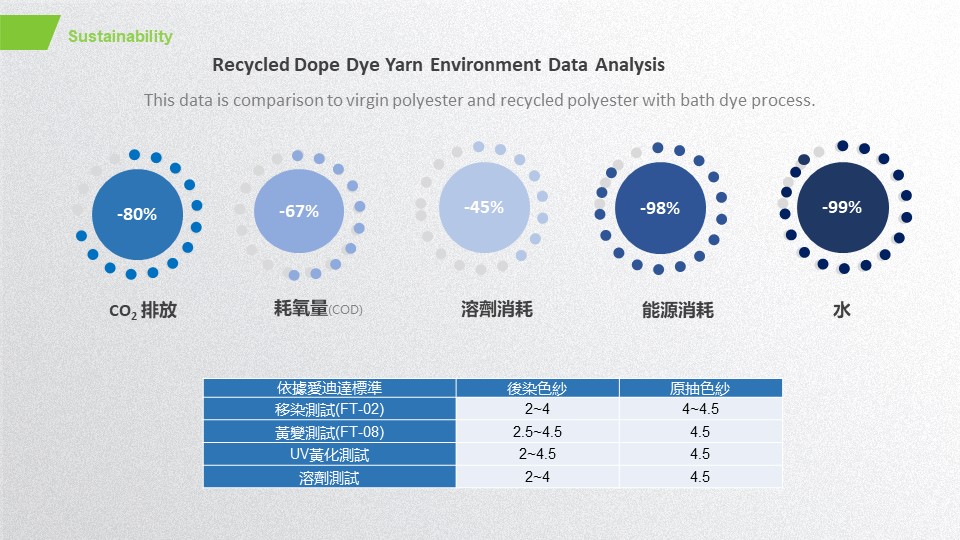 Sustainability

Recycled Dope Dye Yarn Environment Data Analysis

This data is comparison to virgin polyester and recycled polyester with bath dye process.

-80%

-67%

-45%

-98%

-99%

$CO_2$ 排放

耗氧量(COD)

溶劑消耗

能源消耗

水

| 依據愛迪達標準 | 後染色紗 | 原抽色紗 |
|---|---|---|
| 移染測試(FT-02) | 2~4 | 4~4.5 |
| 黃變測試(FT-08) | 2.5~4.5 | 4.5 |
| UV黃化測試 | 2~4.5 | 4.5 |
| 溶劑測試 | 2~4 | 4.5 |